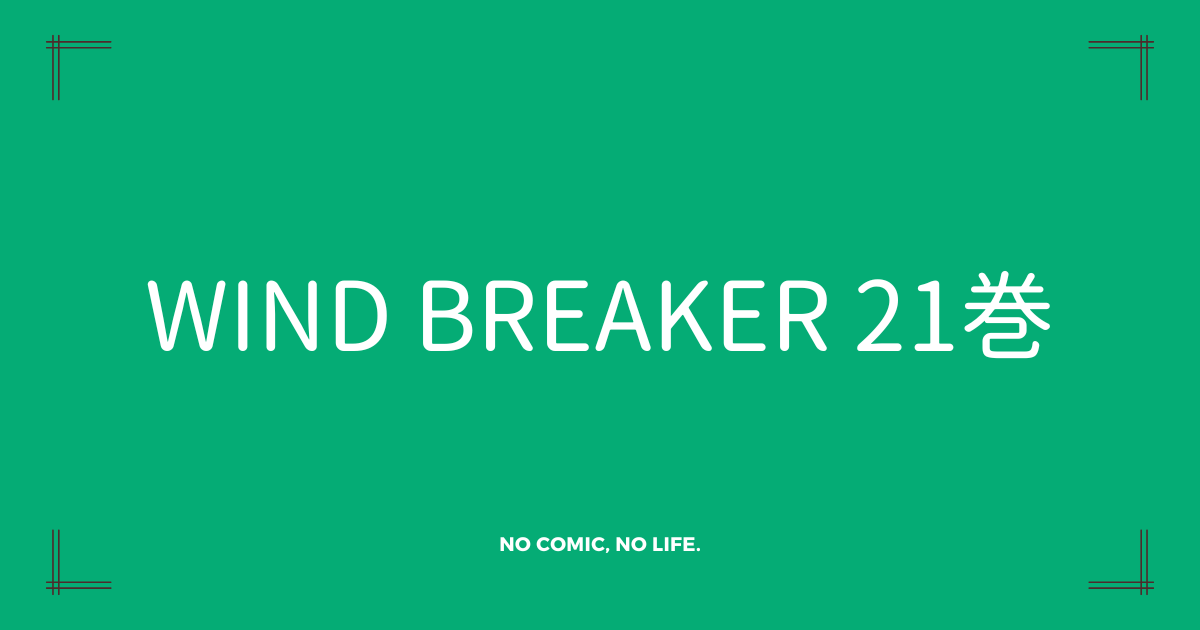 WIND BREAKER 21巻

NO COMIC, NO LIFE.